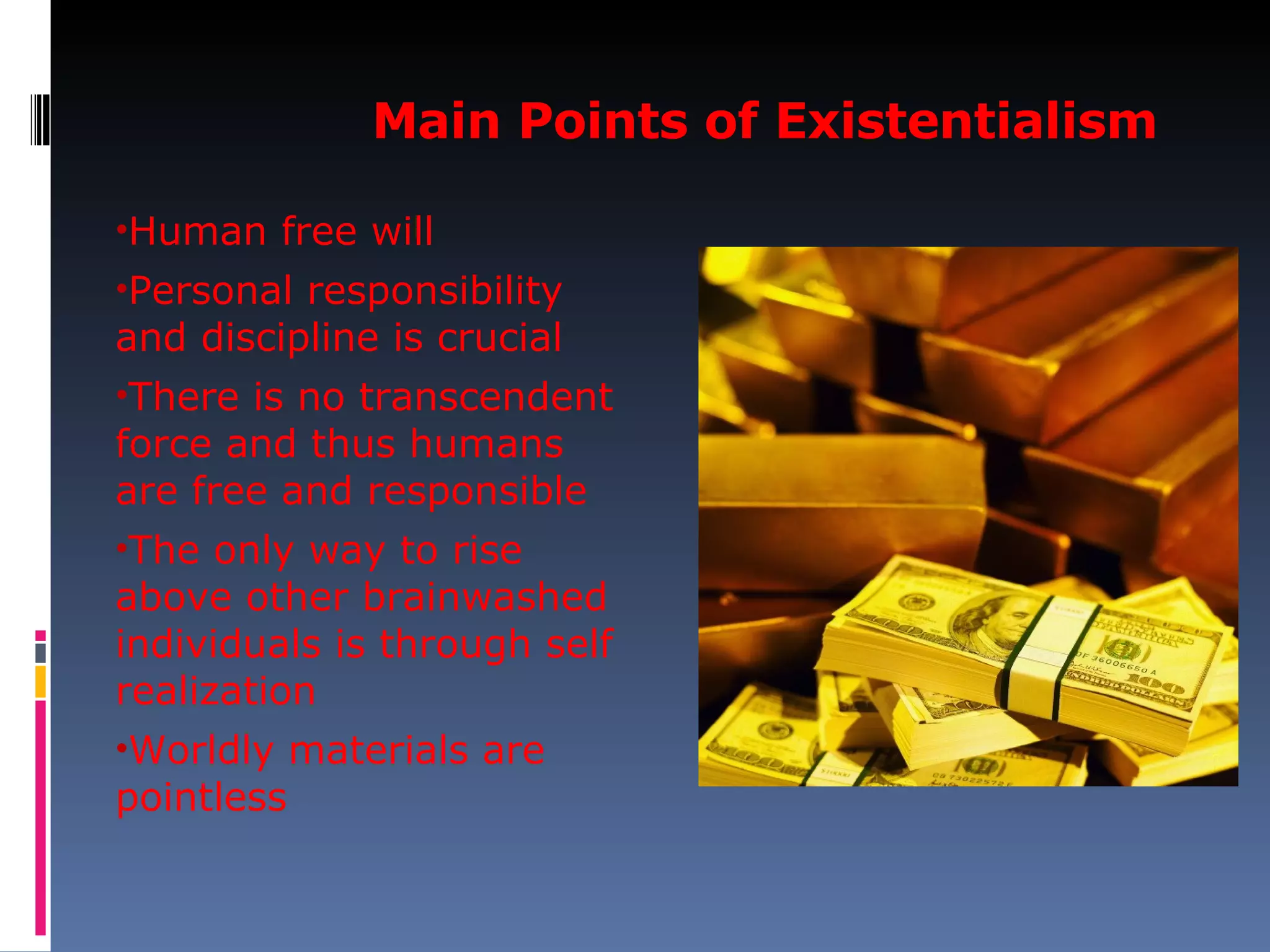 Main Points of Existentialism

•Human free will

•Personal responsibility and discipline is crucial

•There is no transcendent force and thus humans are free and responsible

•The only way to rise above other brainwashed individuals is through self realization

•Worldly materials are pointless